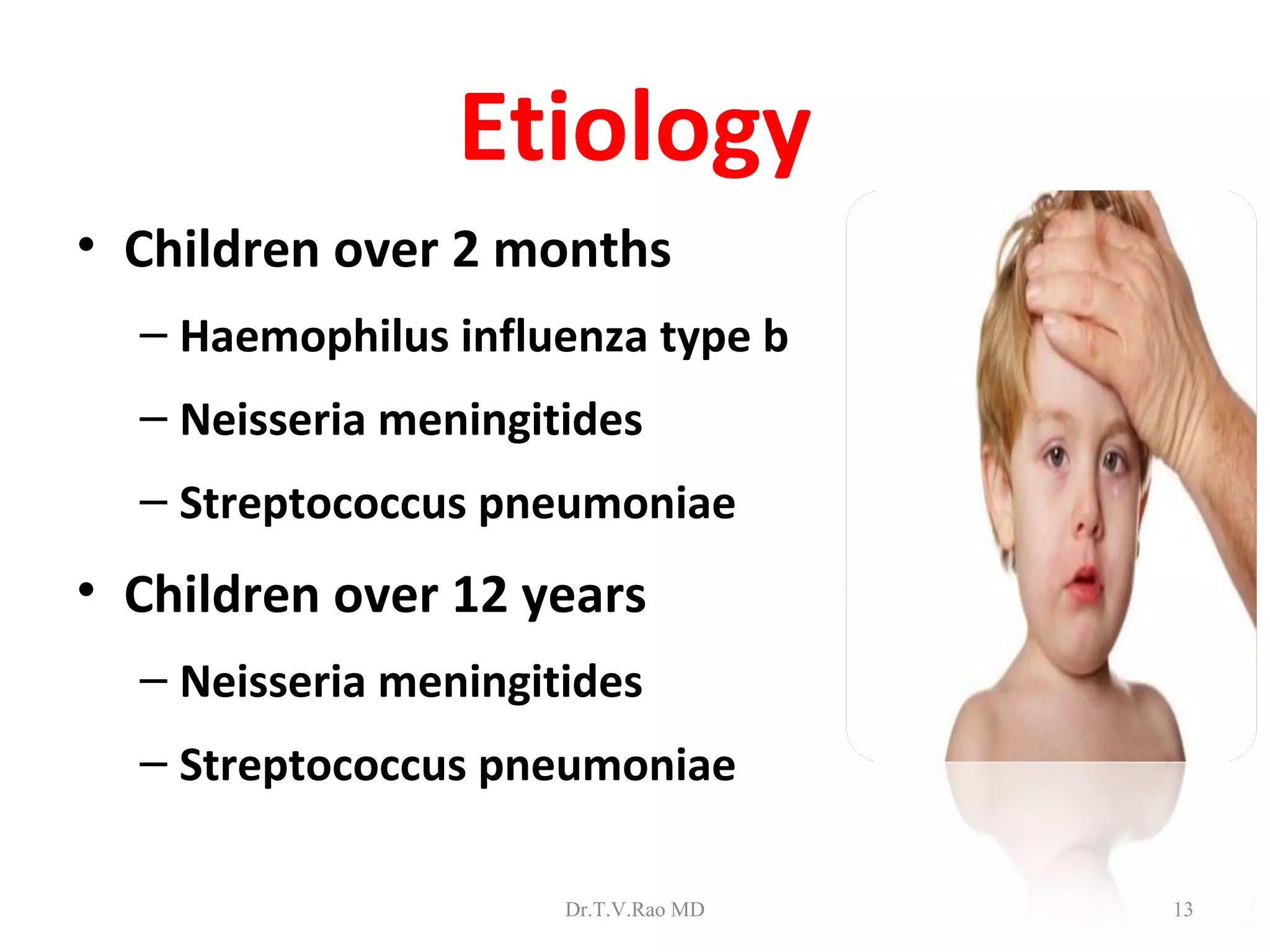 Etiology

• Children over 2 months
– Haemophilus influenza type b
– Neisseria meningitides
– Streptococcus pneumoniae

• Children over 12 years
– Neisseria meningitides
– Streptococcus pneumoniae

Dr.T.V.Rao MD

13